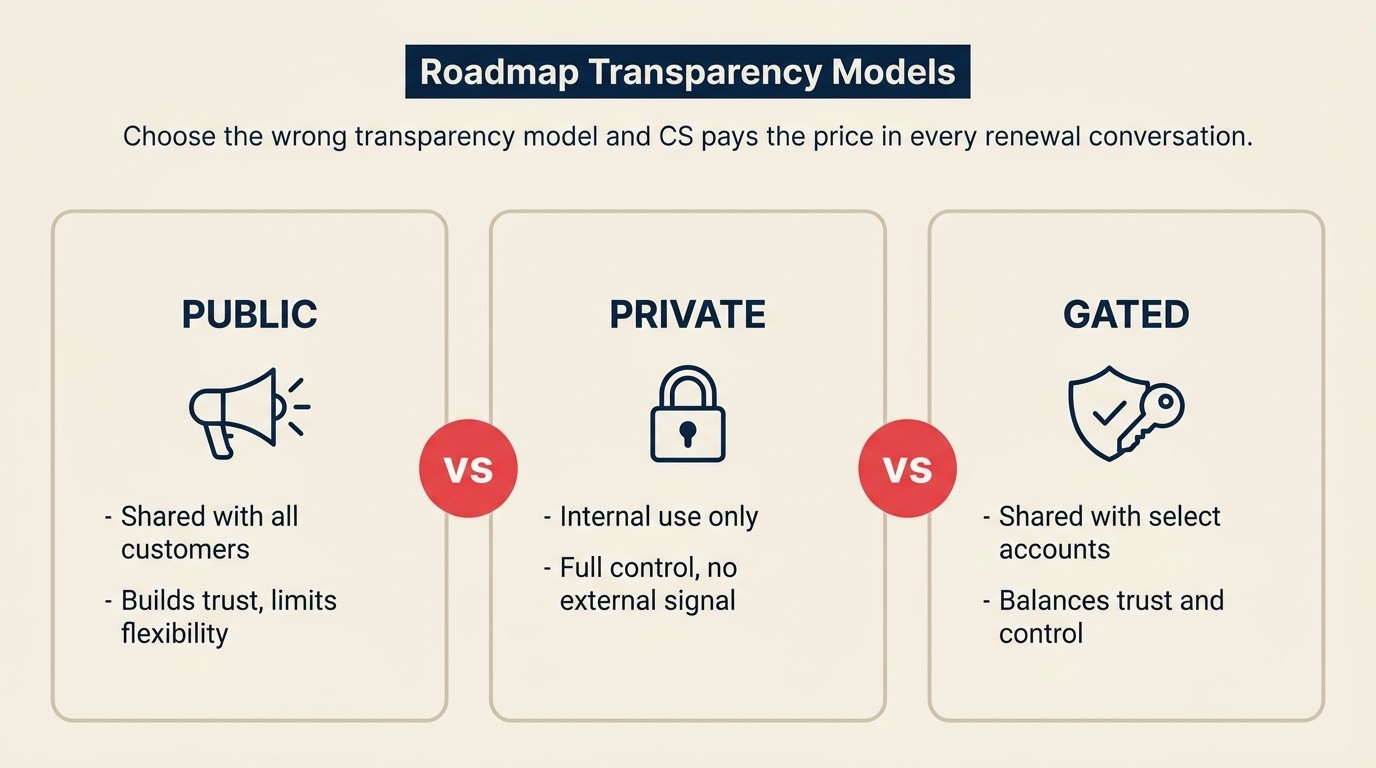 Roadmap Transparency Models

Choose the wrong transparency model and CS pays the price in every renewal conversation.

PUBLIC

- Shared with all customers
- Builds trust, limits flexibility

VS

PRIVATE

- Internal use only
- Full control, no external signal

VS

GATED

- Shared with select accounts
- Balances trust and control